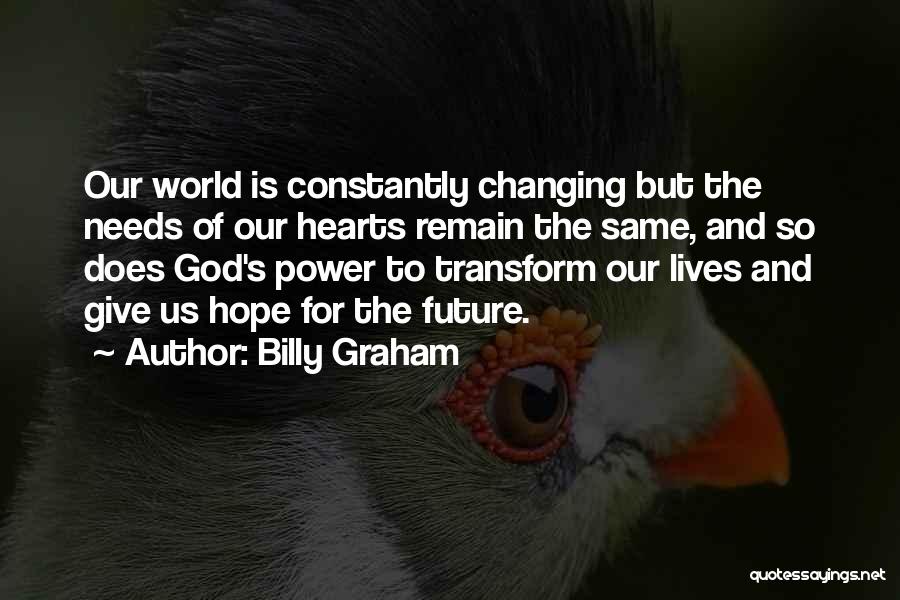 Our world is constantly changing but the needs of our hearts remain the same, and so does God's power to transform our lives and give us hope for the future.

~ Author: Billy Graham

quotessayings.net